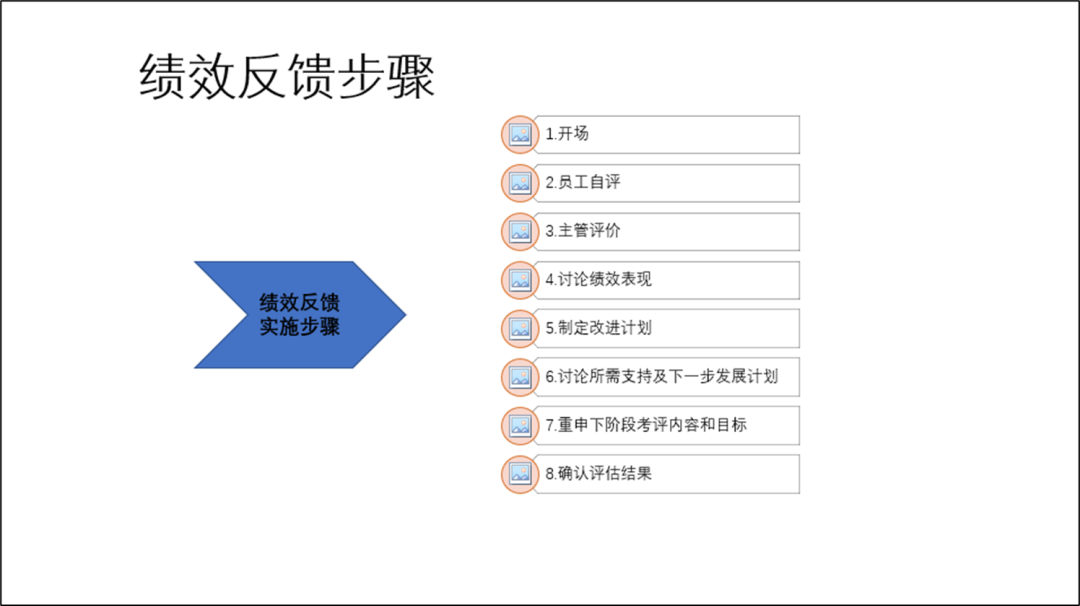 绩效反馈步骤

绩效反馈
实施步骤

1.开场

2.员工自评

3.主管评价

4.讨论绩效表现

5.制定改进计划

6.讨论所需支持及下一步发展计划

7.重申下阶段考评内容和目标

8.确认评估结果